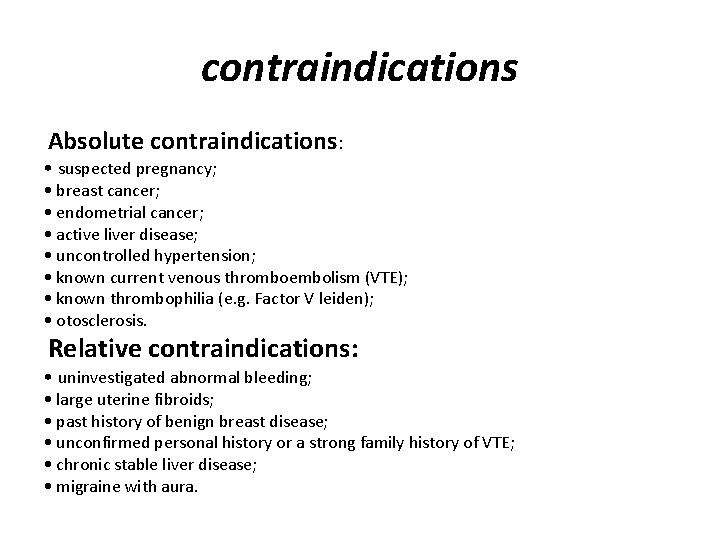 contraindications

Absolute contraindications:
• suspected pregnancy;
• breast cancer;
• endometrial cancer;
• active liver disease;
• uncontrolled hypertension;
• known current venous thromboembolism (VTE);
• known thrombophilia (e.g. Factor V leiden);
• otosclerosis.

Relative contraindications:
• uninvestigated abnormal bleeding;
• large uterine fibroids;
• past history of benign breast disease;
• unconfirmed personal history or a strong family history of VTE;
• chronic stable liver disease;
• migraine with aura.